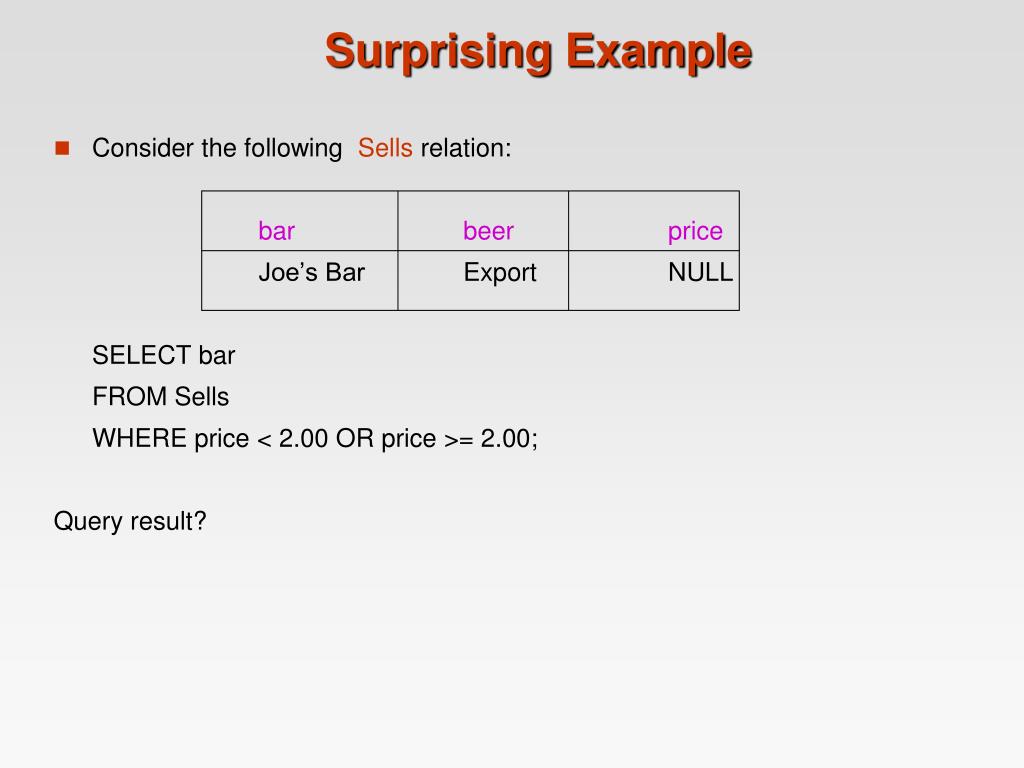 Surprising Example

Consider the following Sells relation:

| bar | beer | price |
|---|---|---|
| Joe’s Bar | Export | NULL |

SELECT bar
FROM Sells
WHERE price < 2.00 OR price >= 2.00;

Query result?